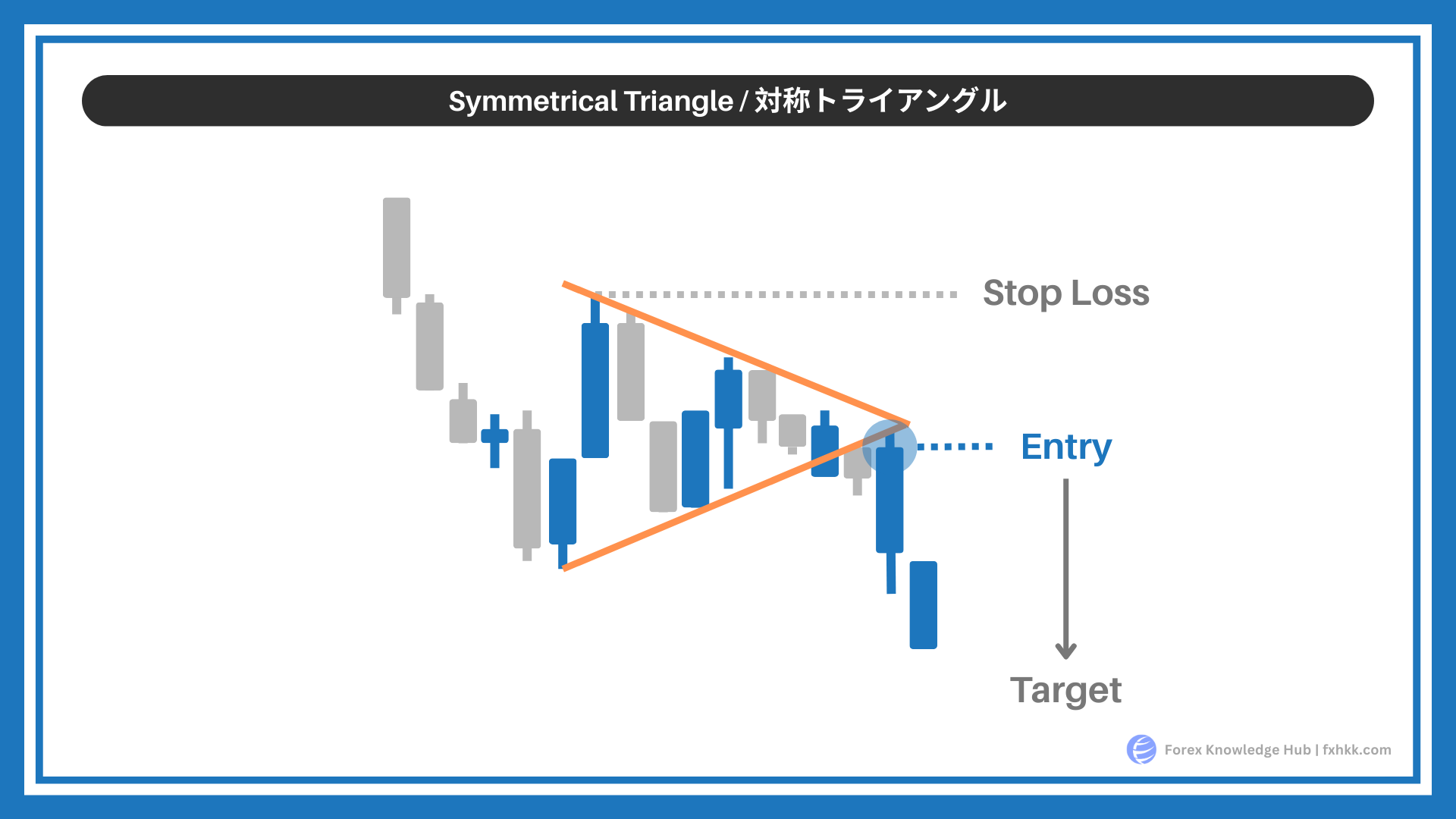 Symmetrical Triangle / 対称トライアングル

Stop Loss

Entry

Target

Forex Knowledge Hub | fxhkk.com